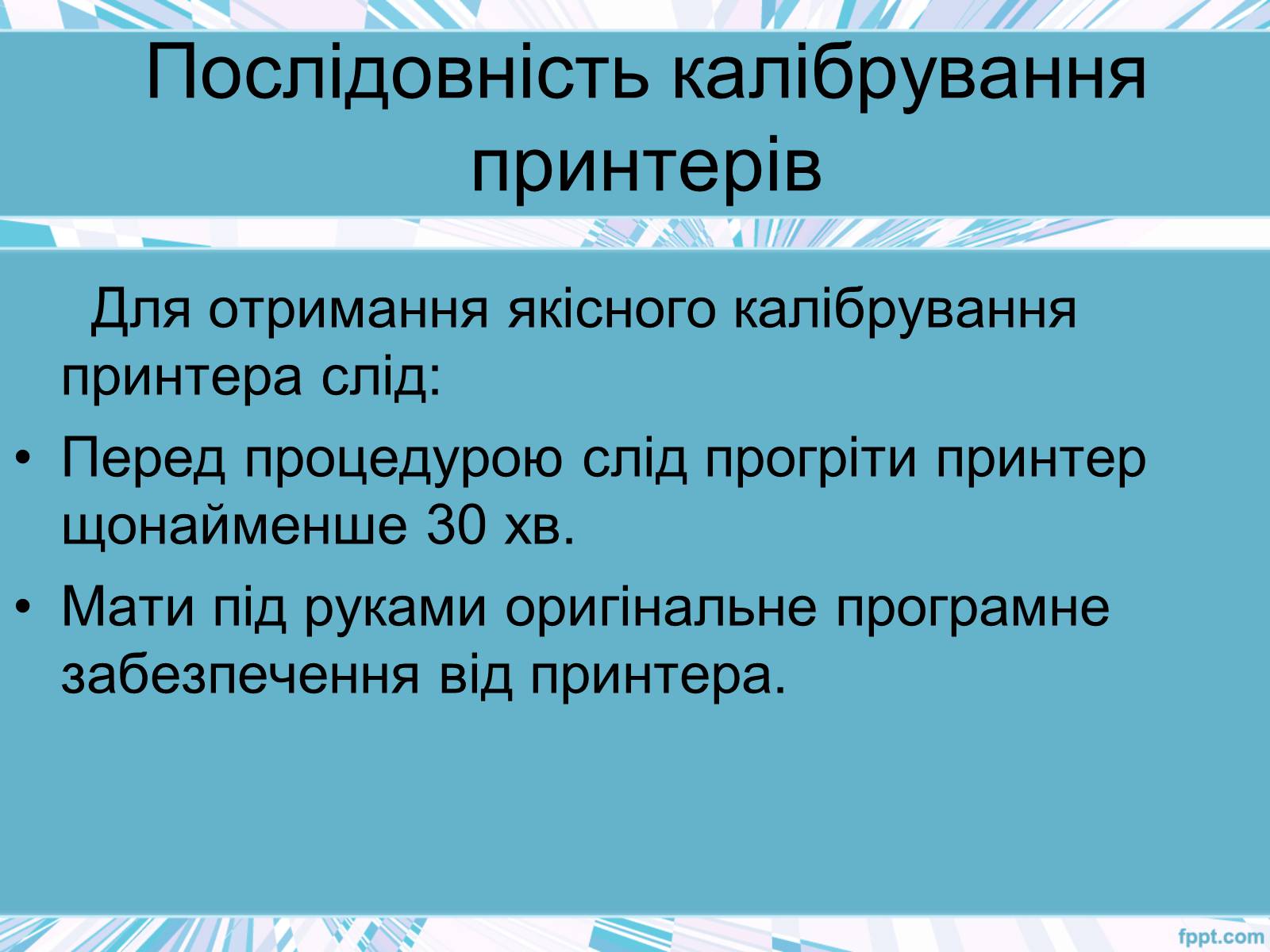 Послідовність калібрування принтерів

Для отримання якісного калібрування принтера слід:

• Перед процедурою слід прогріти принтер щонайменше 30 хв.
• Мати під руками оригінальне програмне забезпечення від принтера.

fppt.com